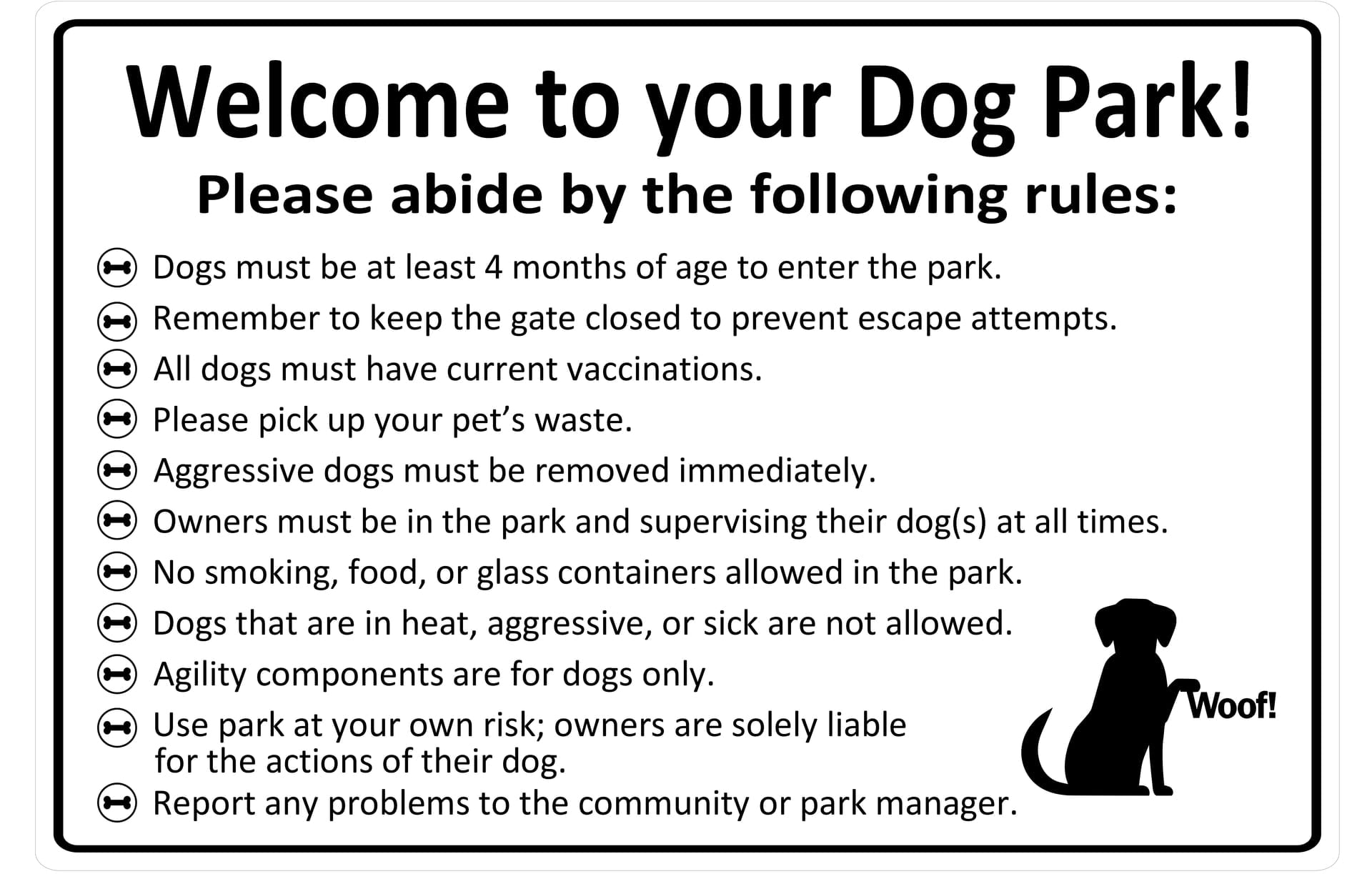 Welcome to your Dog Park!
Please abide by the following rules:

Dogs must be at least 4 months of age to enter the park.
Remember to keep the gate closed to prevent escape attempts.
All dogs must have current vaccinations.
Please pick up your pet’s waste.
Aggressive dogs must be removed immediately.
Owners must be in the park and supervising their dog(s) at all times.
No smoking, food, or glass containers allowed in the park.
Dogs that are in heat, aggressive, or sick are not allowed.
Agility components are for dogs only.
Use park at your own risk; owners are solely liable for the actions of their dog.
Report any problems to the community or park manager.

Woof!